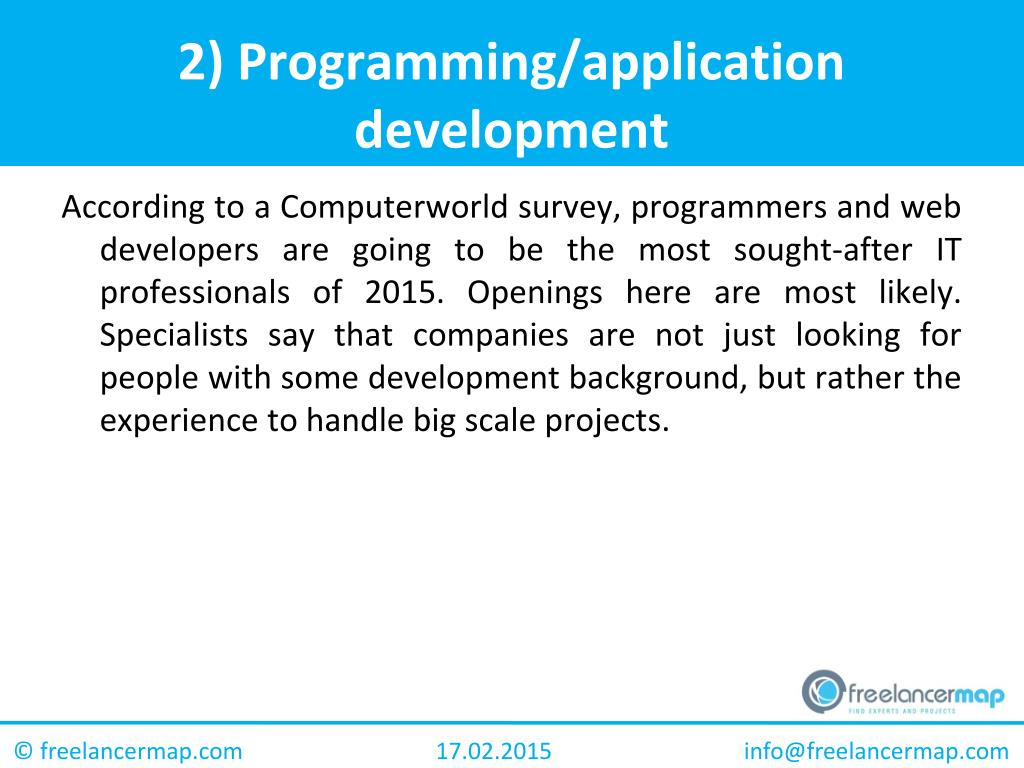 2) Programming/application development

According to a Computerworld survey, programmers and web developers are going to be the most sought-after IT professionals of 2015. Openings here are most likely. Specialists say that companies are not just looking for people with some development background, but rather the experience to handle big scale projects.

freelancermap
FIND EXPERTS AND PROJECTS

© freelancermap.com 17.02.2015 info@freelancermap.com